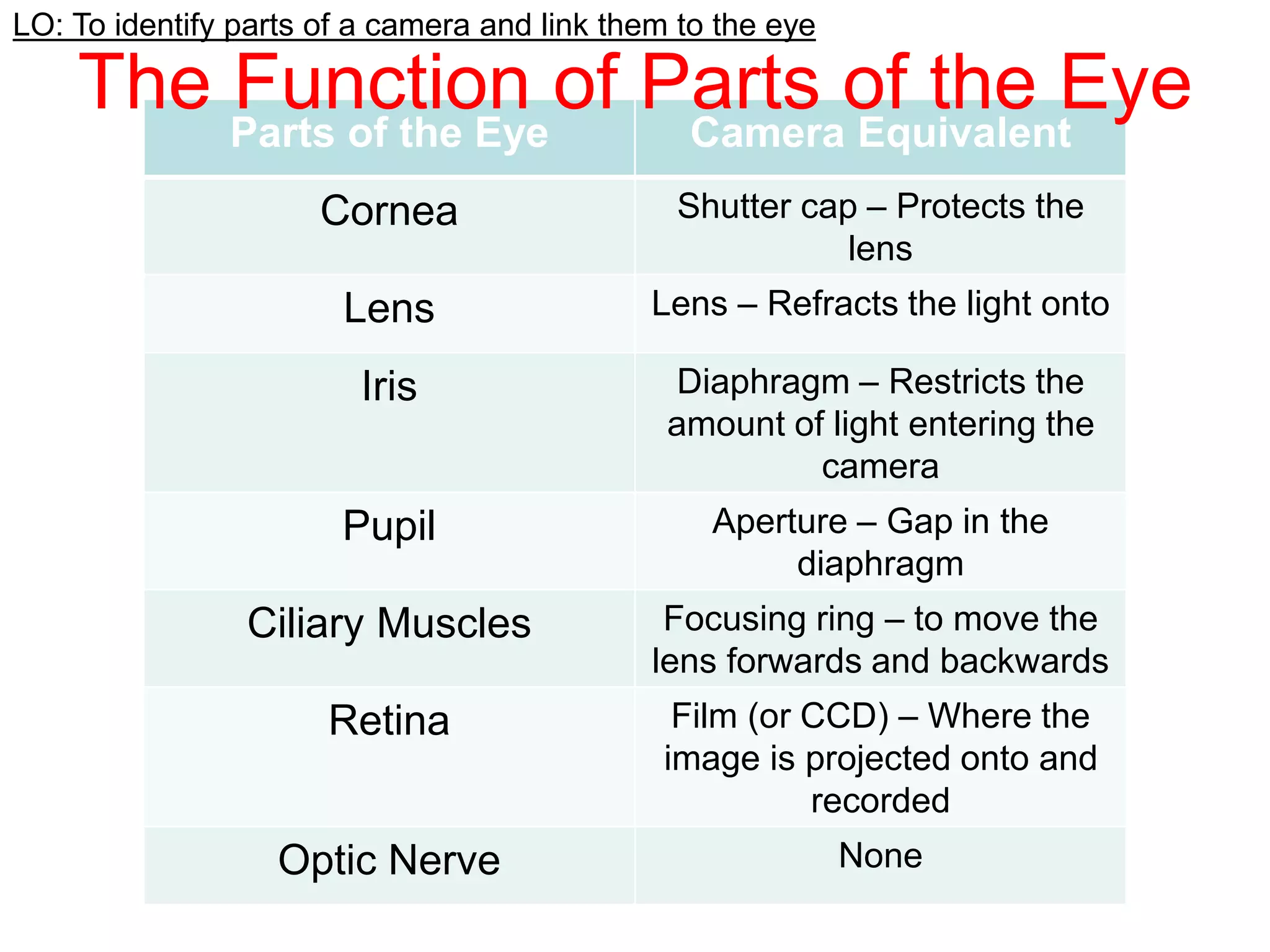 LO: To identify parts of a camera and link them to the eye

The Function of Parts of the Eye

| Parts of the Eye | Camera Equivalent |
|---|---|
| Cornea | Shutter cap – Protects the lens |
| Lens | Lens – Refracts the light onto |
| Iris | Diaphragm – Restricts the amount of light entering the camera |
| Pupil | Aperture – Gap in the diaphragm |
| Ciliary Muscles | Focusing ring – to move the lens forwards and backwards |
| Retina | Film (or CCD) – Where the image is projected onto and recorded |
| Optic Nerve | None |